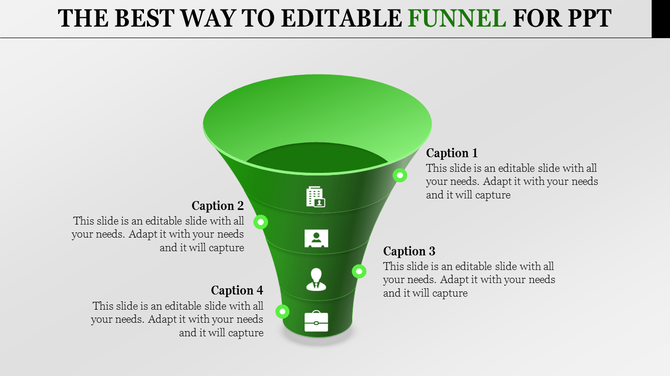 THE BEST WAY TO EDITABLE FUNNEL FOR PPT

Caption 1
This slide is an editable slide with all your needs. Adapt it with your needs and it will capture

Caption 2
This slide is an editable slide with all your needs. Adapt it with your needs and it will capture

Caption 3
This slide is an editable slide with all your needs. Adapt it with your needs and it will capture

Caption 4
This slide is an editable slide with all your needs. Adapt it with your needs and it will capture